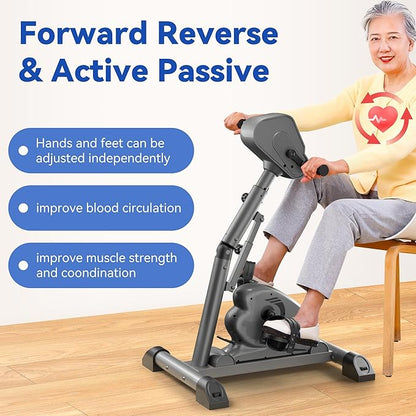 Forward Reverse & Active Passive

Hands and feet can be adjusted independently

improve blood circulation

improve muscle strength and coondination